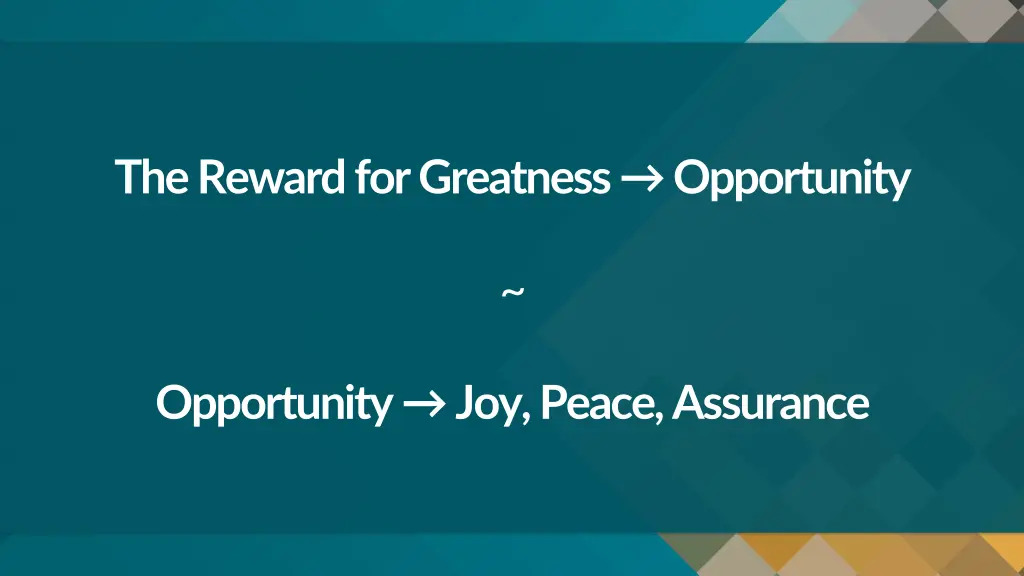 The Reward for Greatness → Opportunity

~

Opportunity → Joy, Peace, Assurance